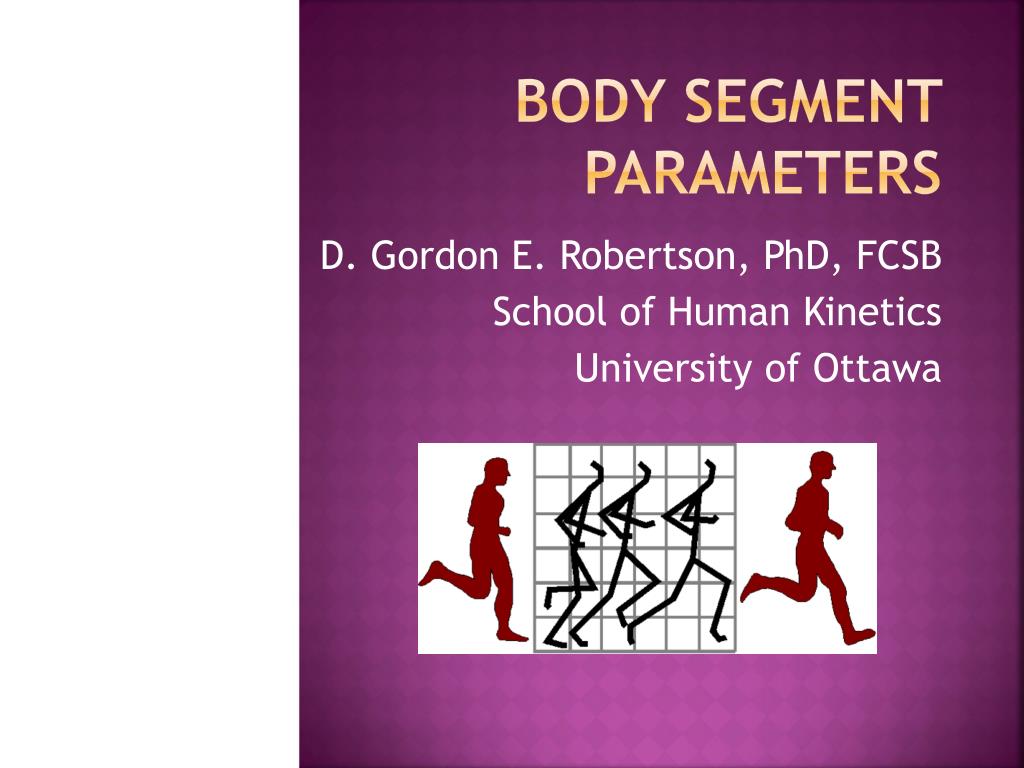 BODY SEGMENT PARAMETERS

D. Gordon E. Robertson, PhD, FCSB
School of Human Kinetics
University of Ottawa